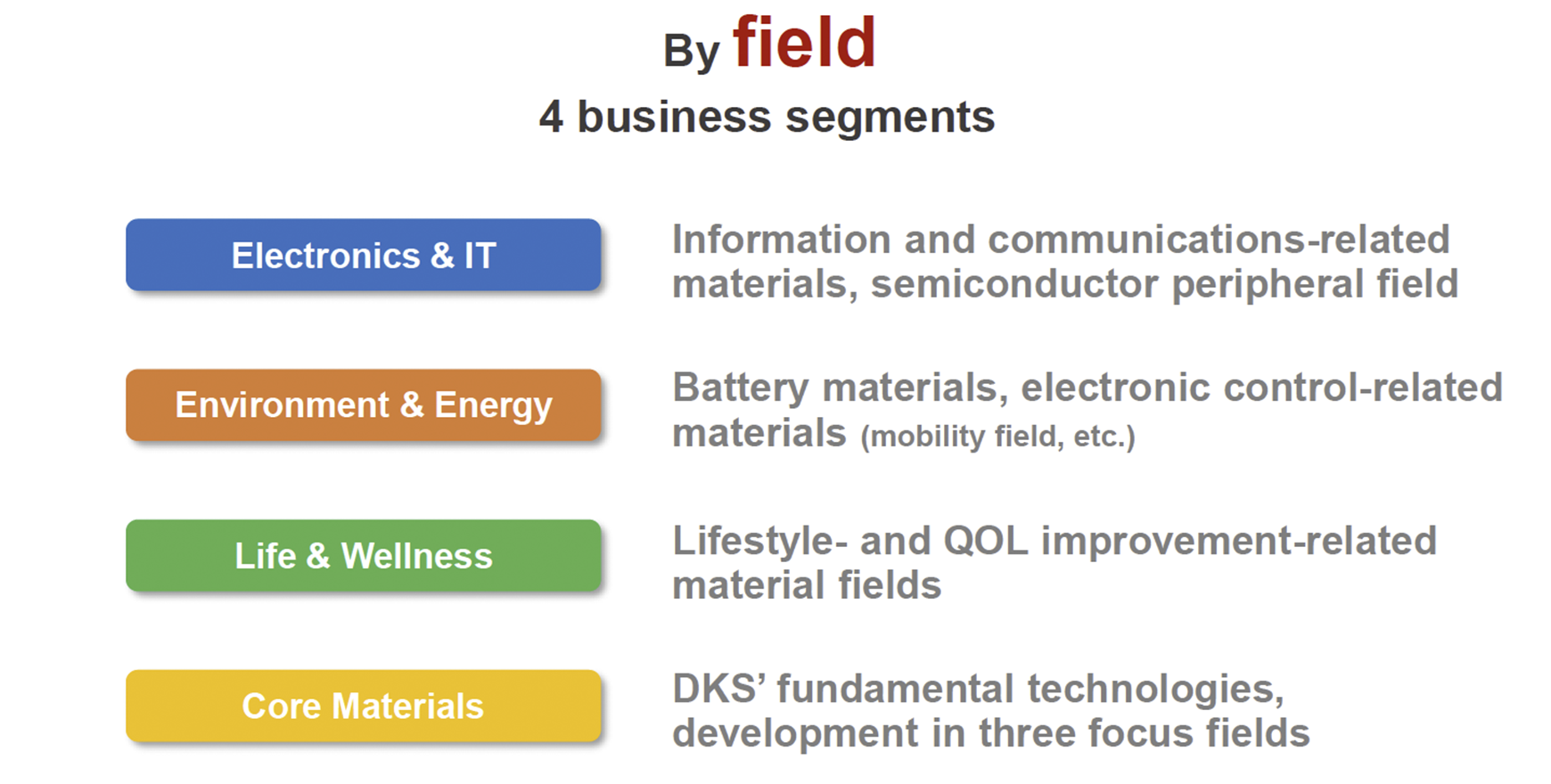 By field
4 business segments

Electronics & IT

Information and communications-related materials, semiconductor peripheral field

Environment & Energy

Battery materials, electronic control-related materials (mobility field, etc.)

Life & Wellness

Lifestyle- and QOL improvement-related material fields

Core Materials

DKS' fundamental technologies, development in three focus fields